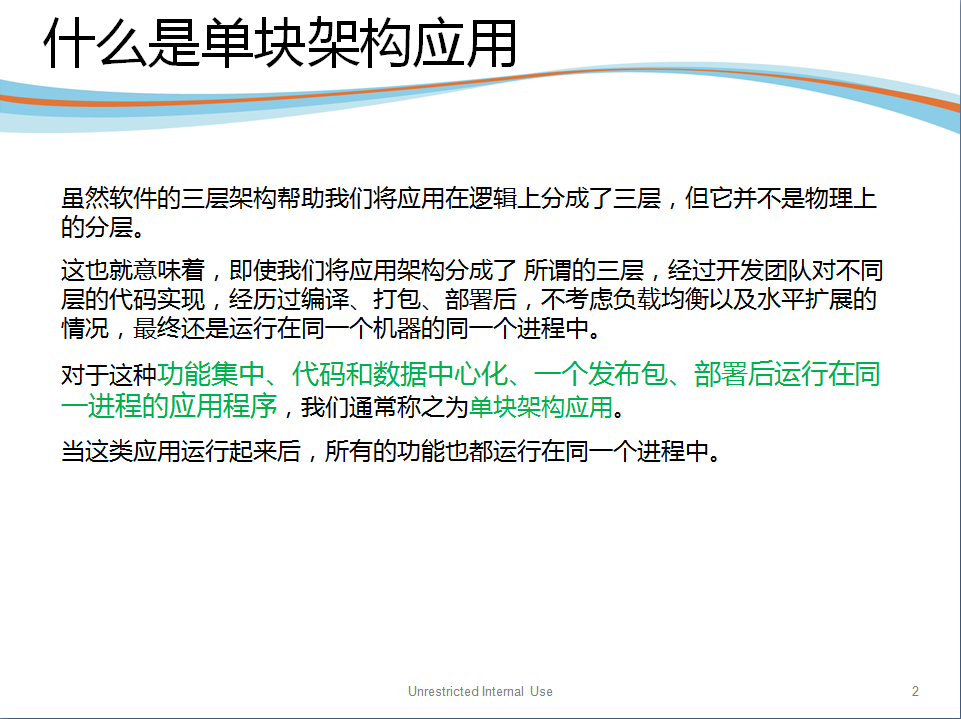 什么是单块架构应用

虽然软件的三层架构帮助我们将应用在逻辑上分成了三层，但它并不是物理上的分层。

这也就意味着，即使我们将应用架构分成了 所谓的三层，经过开发团队对不同层的代码实现，经历过编译、打包、部署后，不考虑负载均衡以及水平扩展的情况，最终还是运行在同一个机器的同一个进程中。

对于这种功能集中、代码和数据中心化、一个发布包、部署后运行在同一进程的应用程序，我们通常称之为单块架构应用。

当这类应用运行起来后，所有的功能也都运行在同一个进程中。

Unrestricted Internal Use

2